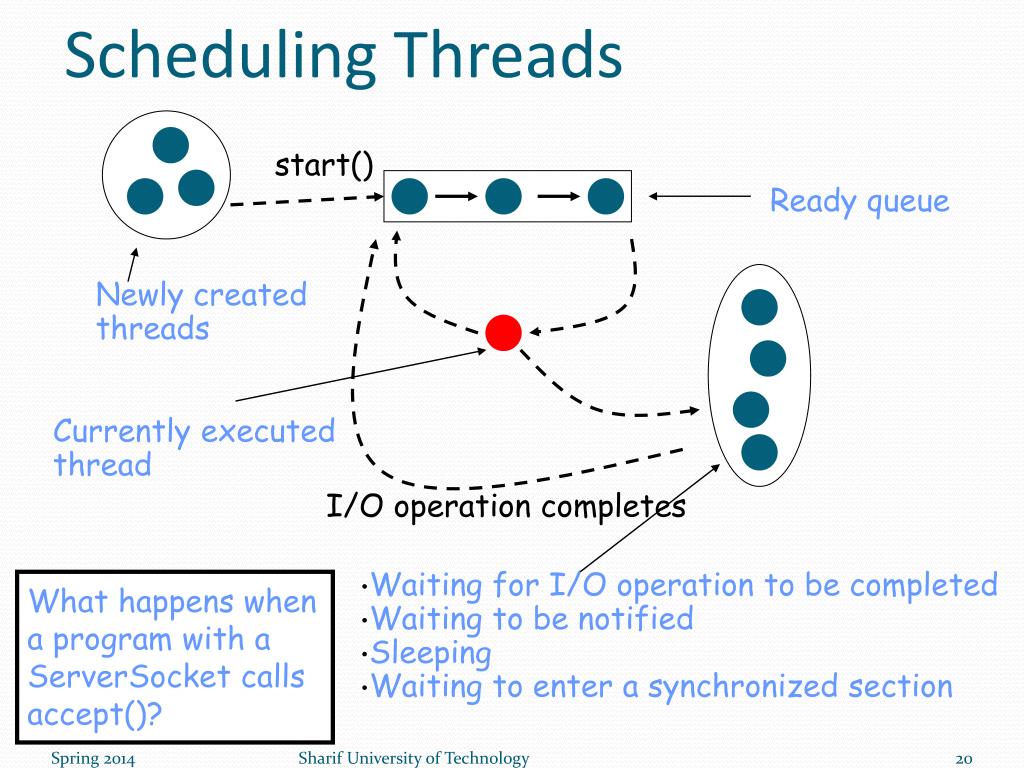 Scheduling Threads

start()

Ready queue

Newly created threads

Currently executed thread

I/O operation completes

What happens when a program with a ServerSocket calls accept()?

•Waiting for I/O operation to be completed
•Waiting to be notified
•Sleeping
•Waiting to enter a synchronized section

Spring 2014

Sharif University of Technology

20